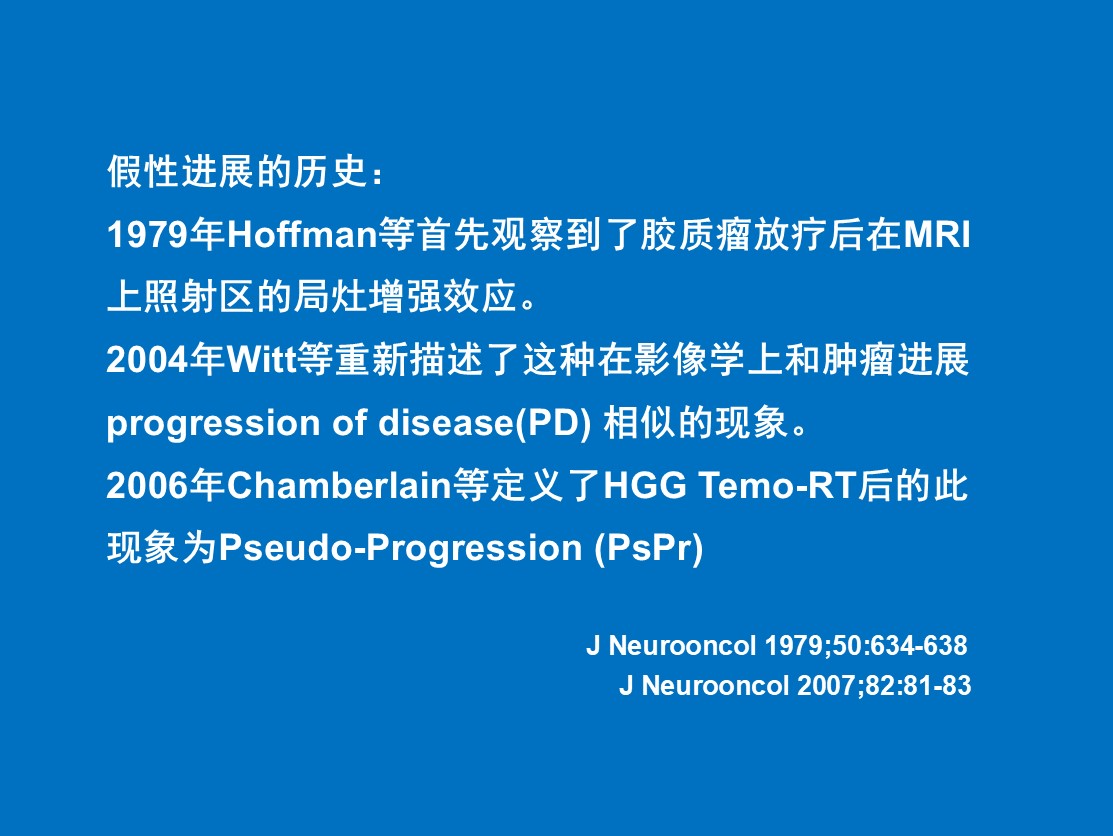 假性进展的历史：
1979年Hoffman等首先观察到了胶质瘤放疗后在MRI上照射区的局灶增强效应。
2004年Witt等重新描述了这种在影像学上和肿瘤进展progression of disease(PD) 相似的现象。
2006年Chamberlain等定义了HGG Temo-RT后的此现象为Pseudo-Progression (PsPr)

J Neurooncol 1979;50:634-638
J Neurooncol 2007;82:81-83